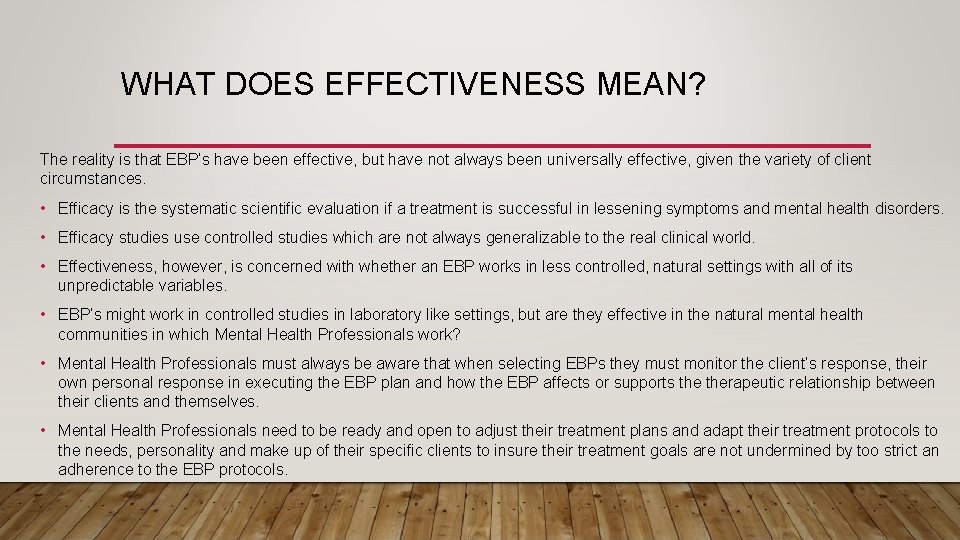 WHAT DOES EFFECTIVENESS MEAN?

The reality is that EBP's have been effective, but have not always been universally effective, given the variety of client circumstances.

• Efficacy is the systematic scientific evaluation if a treatment is successful in lessening symptoms and mental health disorders.

• Efficacy studies use controlled studies which are not always generalizable to the real clinical world.

• Effectiveness, however, is concerned with whether an EBP works in less controlled, natural settings with all of its unpredictable variables.

• EBP's might work in controlled studies in laboratory like settings, but are they effective in the natural mental health communities in which Mental Health Professionals work?

• Mental Health Professionals must always be aware that when selecting EBPs they must monitor the client's response, their own personal response in executing the EBP plan and how the EBP affects or supports the therapeutic relationship between their clients and themselves.

• Mental Health Professionals need to be ready and open to adjust their treatment plans and adapt their treatment protocols to the needs, personality and make up of their specific clients to insure their treatment goals are not undermined by too strict an adherence to the EBP protocols.